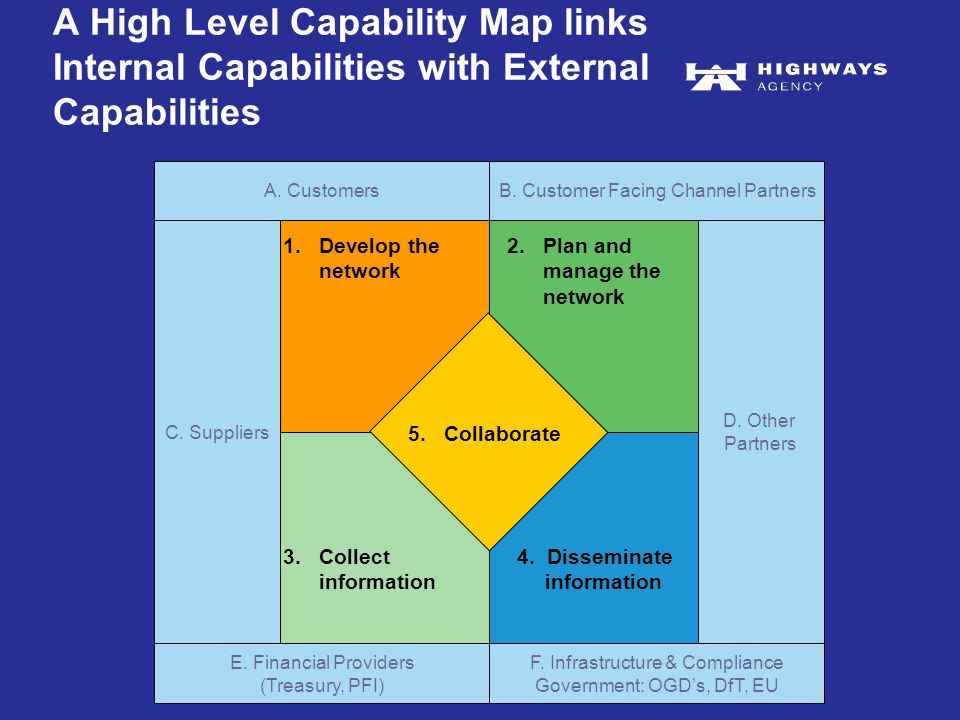 A High Level Capability Map links Internal Capabilities with External Capabilities

HIGHWAYS AGENCY

A. Customers

B. Customer Facing Channel Partners

C. Suppliers

1. Develop the network

2. Plan and manage the network

5. Collaborate

D. Other Partners

3. Collect information

4. Disseminate information

E. Financial Providers (Treasury, PFI)

F. Infrastructure & Compliance Government: OGD's, DfT, EU